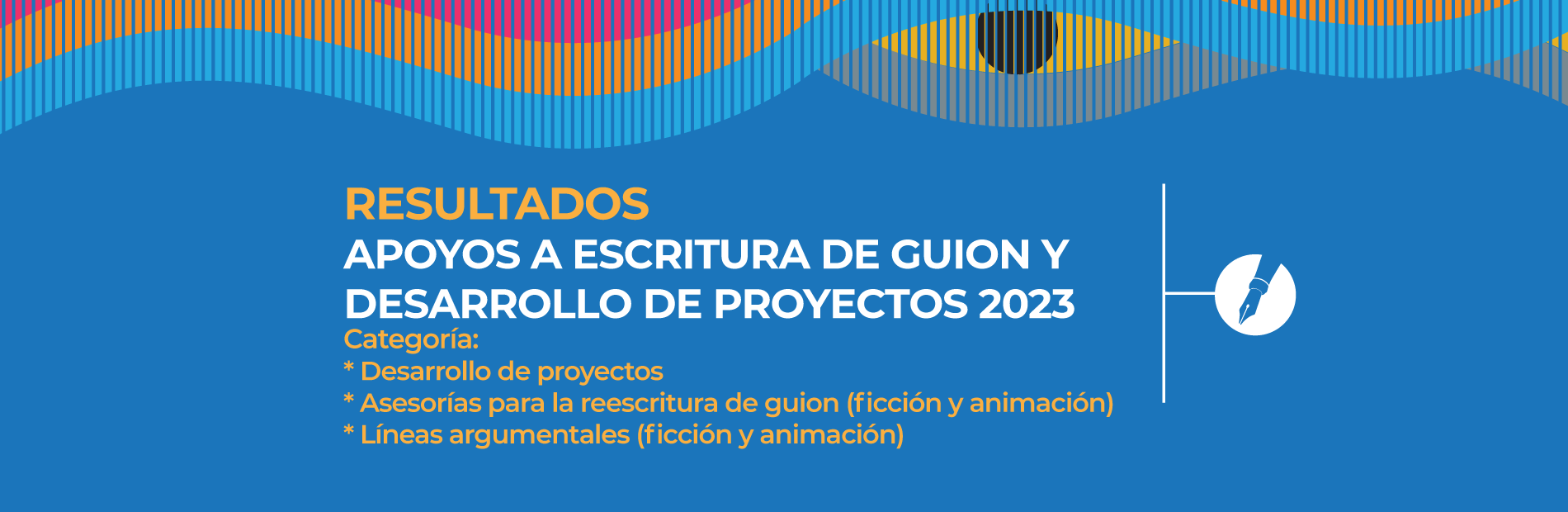 RESULTADOS
APOYOS A ESCRITURA DE GUION Y DESARROLLO DE PROYECTOS 2023
Categoría:
* Desarrollo de proyectos
* Asesorías para la reescritura de guion (ficción y animación)
* Líneas argumentales (ficción y animación)